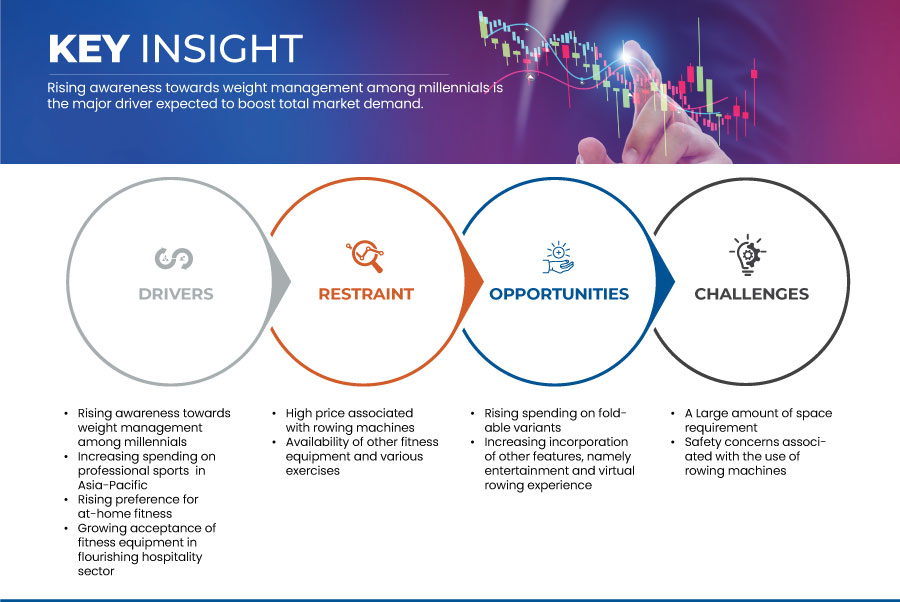 KEY INSIGHT

Rising awareness towards weight management among millennials is the major driver expected to boost total market demand.

DRIVERS

RESTRAINT

OPPORTUNITIES

CHALLENGES

• Rising awareness towards weight management among millennials
• Increasing spending on professional sports in Asia-Pacific
• Rising preference for at-home fitness
• Growing acceptance of fitness equipment in flourishing hospitality sector

• High price associated with rowing machines
• Availability of other fitness equipment and various exercises

• Rising spending on foldable variants
• Increasing incorporation of other features, namely entertainment and virtual rowing experience

• A Large amount of space requirement
• Safety concerns associated with the use of rowing machines